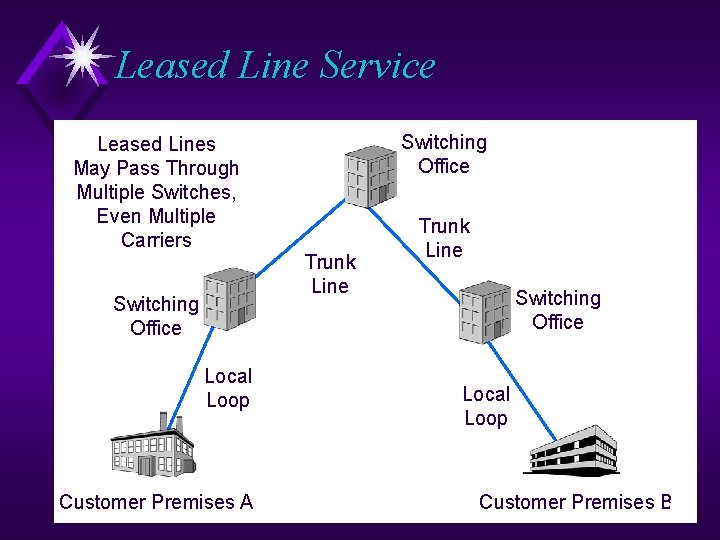 Leased Line Service

Leased Lines May Pass Through Multiple Switches, Even Multiple Carriers

Switching Office

Trunk Line

Trunk Line

Switching Office

Switching Office

Local Loop

Local Loop

Customer Premises A

Customer Premises B